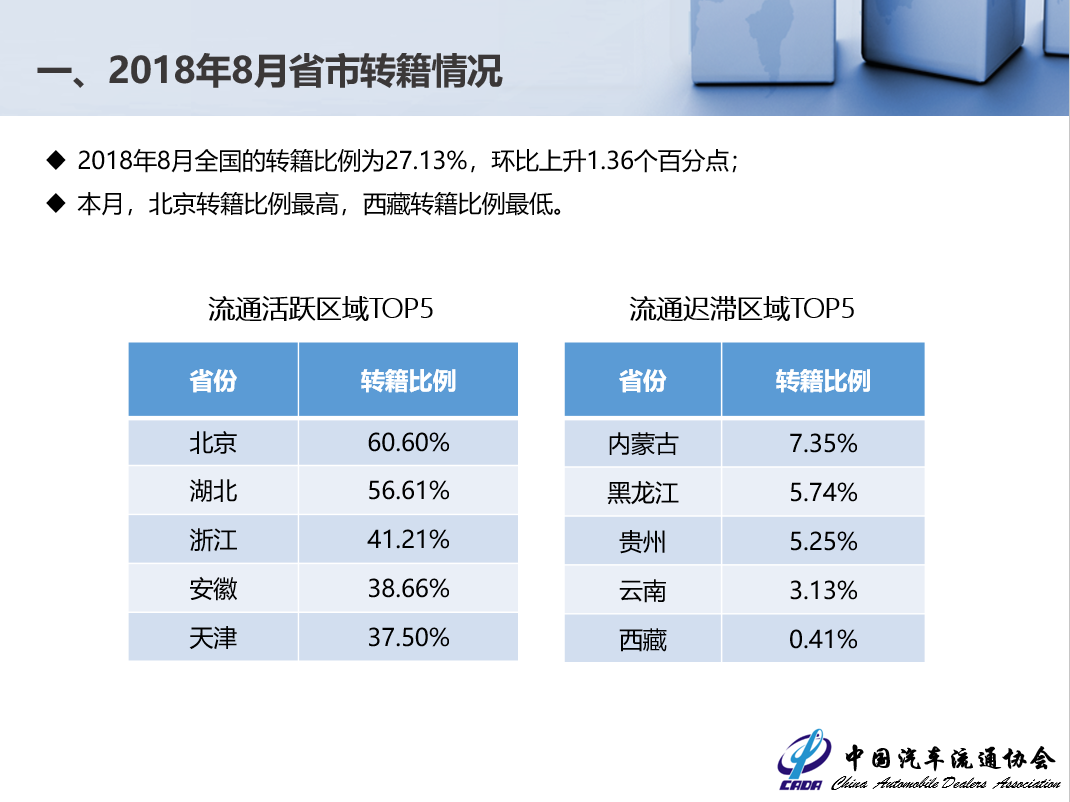 一、2018年8月省市转籍情况

◆ 2018年8月全国的转籍比例为27.13%，环比上升1.36个百分点；

◆ 本月，北京转籍比例最高，西藏转籍比例最低。

流通活跃区域TOP5

| 省份 | 转籍比例 |
|---|---|
| 北京 | 60.60% |
| 湖北 | 56.61% |
| 浙江 | 41.21% |
| 安徽 | 38.66% |
| 天津 | 37.50% |

流通迟滞区域TOP5

| 省份 | 转籍比例 |
|---|---|
| 内蒙古 | 7.35% |
| 黑龙江 | 5.74% |
| 贵州 | 5.25% |
| 云南 | 3.13% |
| 西藏 | 0.41% |

CADA 中国汽车流通协会 China Automobile Dealers Association